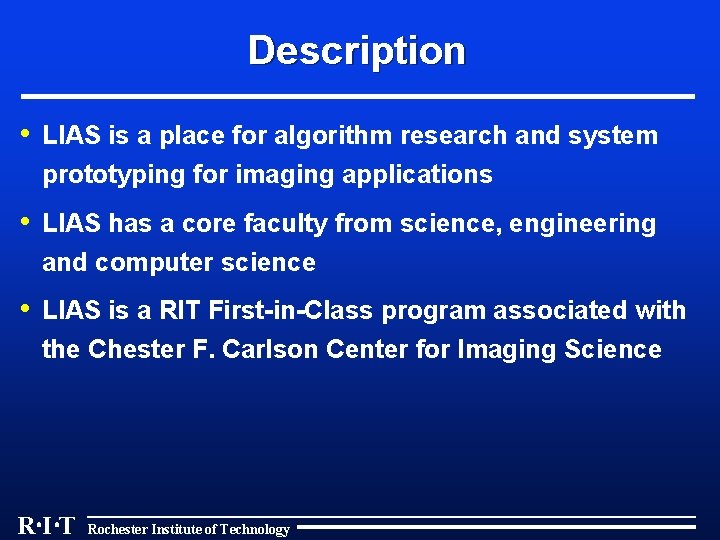 Description

• LIAS is a place for algorithm research and system prototyping for imaging applications

• LIAS has a core faculty from science, engineering and computer science

• LIAS is a RIT First-in-Class program associated with the Chester F. Carlson Center for Imaging Science

R·I·T Rochester Institute of Technology